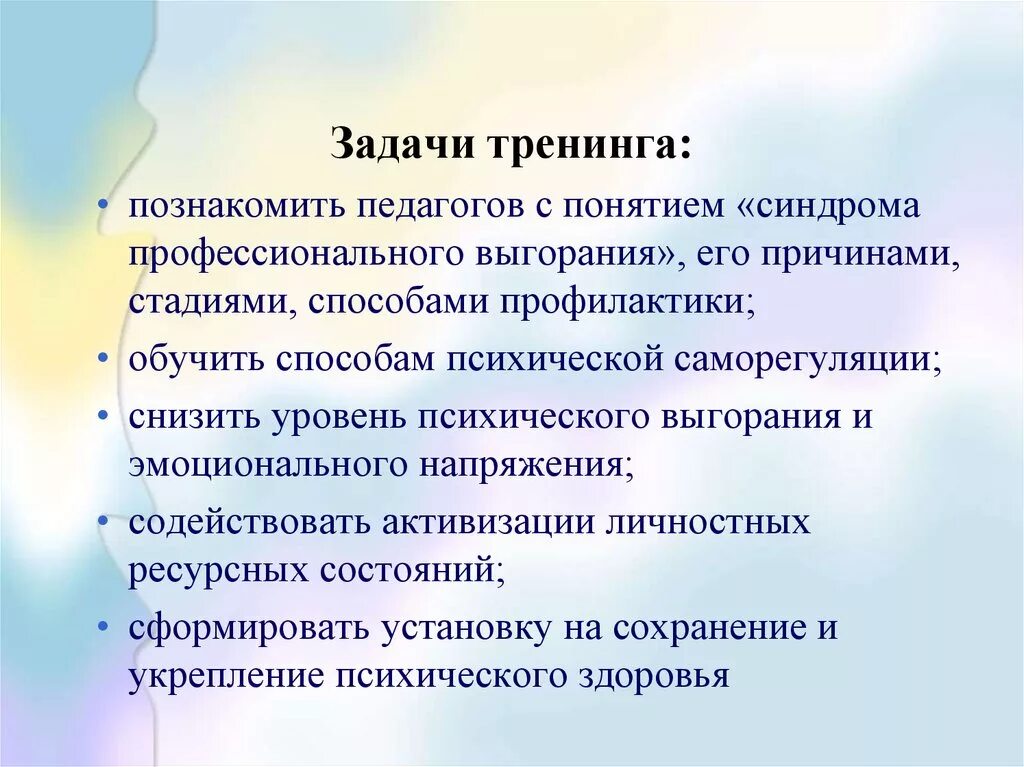 Задачи тренинга:

• познакомить педагогов с понятием «синдрома профессионального выгорания», его причинами, стадиями, способами профилактики;
• обучить способам психической саморегуляции;
• снизить уровень психического выгорания и эмоционального напряжения;
• содействовать активизации личностных ресурсных состояний;
• сформировать установку на сохранение и укрепление психического здоровья